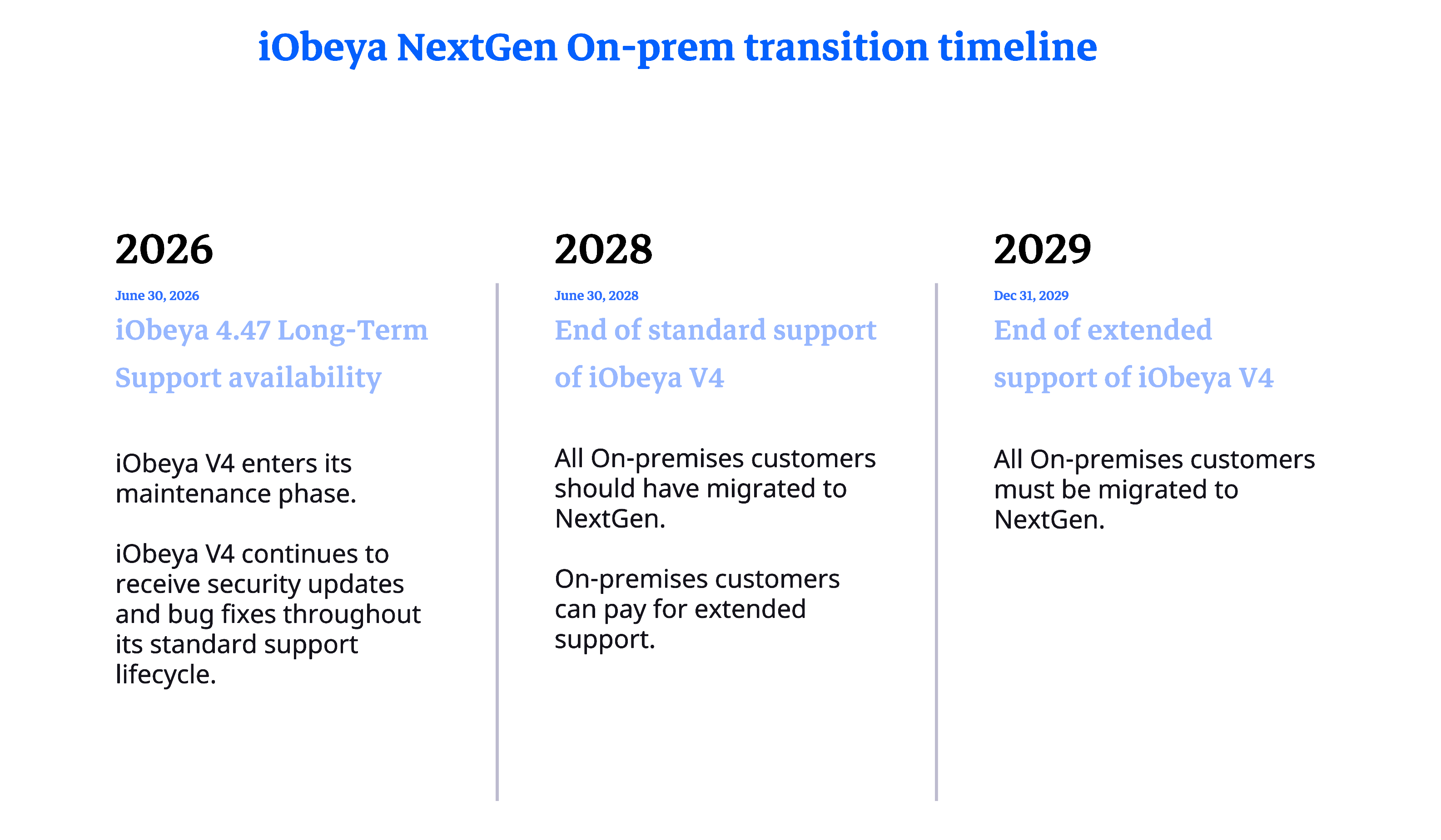 iObeya NextGen On-prem transition timeline

2026

June 30, 2026

iObeya 4.47 Long-Term Support availability

iObeya V4 enters its maintenance phase.

iObeya V4 continues to receive security updates and bug fixes throughout its standard support lifecycle.

2028

June 30, 2028

End of standard support of iObeya V4

All On-premises customers should have migrated to NextGen.

On-premises customers can pay for extended support.

2029

Dec 31, 2029

End of extended support of iObeya V4

All On-premises customers must be migrated to NextGen.